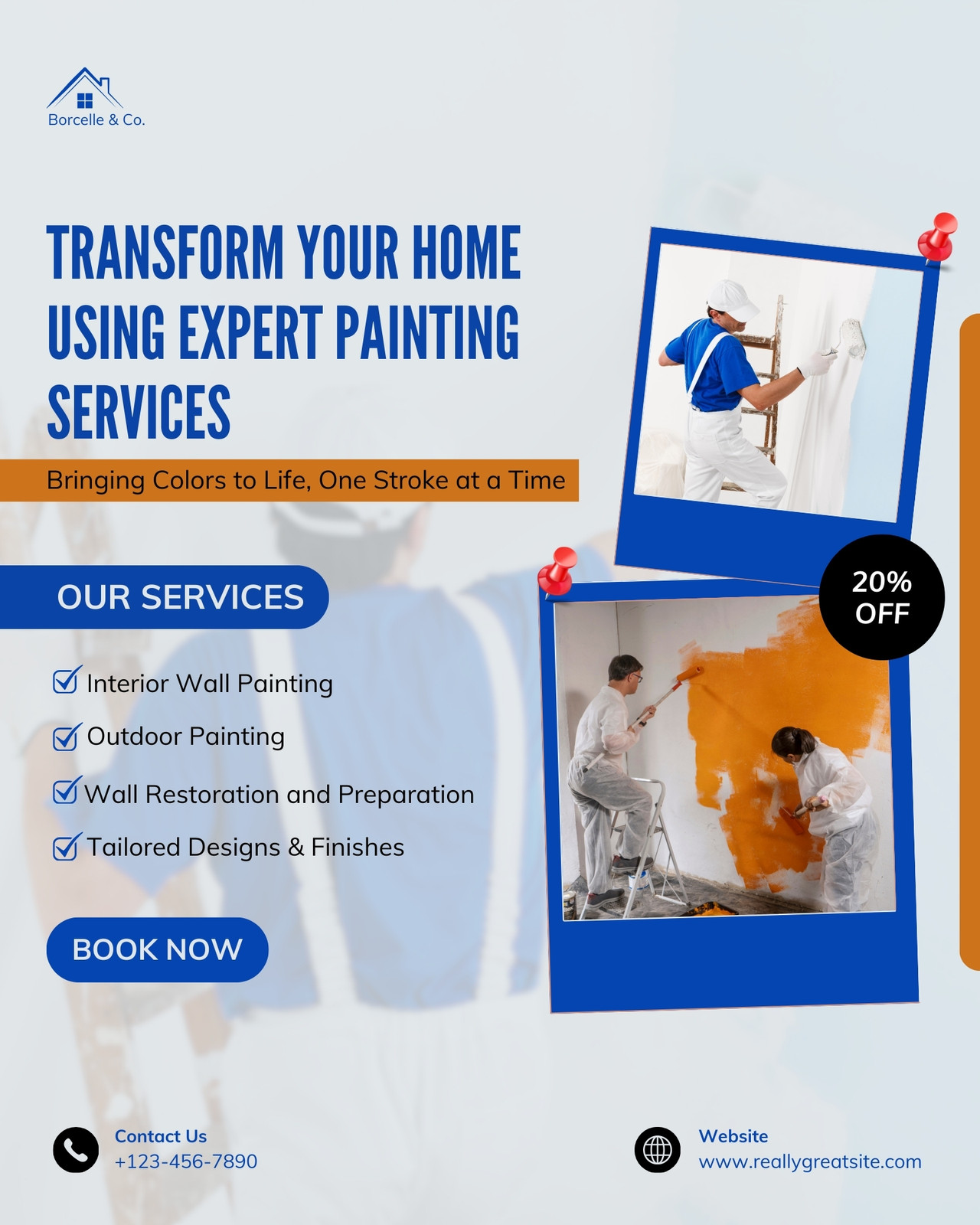 Borcelle & Co.

TRANSFORM YOUR HOME USING EXPERT PAINTING SERVICES

Bringing Colors to Life, One Stroke at a Time

20% OFF

OUR SERVICES

Interior Wall Painting

Outdoor Painting

Wall Restoration and Preparation

Tailored Designs & Finishes

BOOK NOW

Contact Us
+123-456-7890

Website
www.reallygreatsite.com